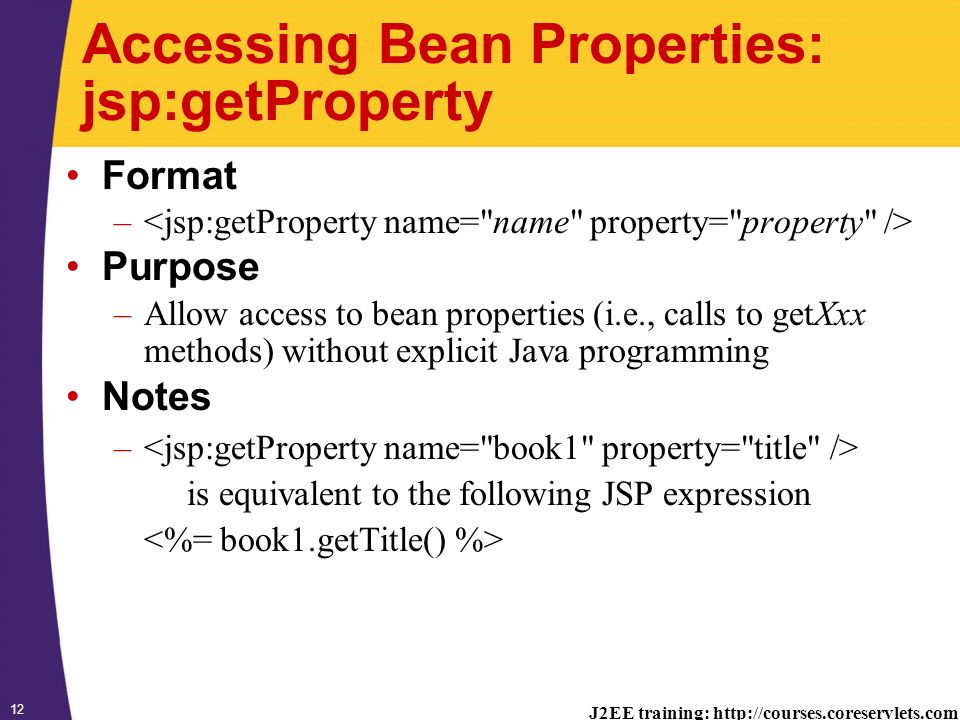 Accessing Bean Properties: jsp:getProperty

• Format
– <jsp:getProperty name="name" property="property" />

• Purpose
– Allow access to bean properties (i.e., calls to getXxx methods) without explicit Java programming

• Notes
– <jsp:getProperty name="book1" property="title" />
is equivalent to the following JSP expression
<%= book1.getTitle() %>

12

J2EE training: http://courses.coreservlets.com